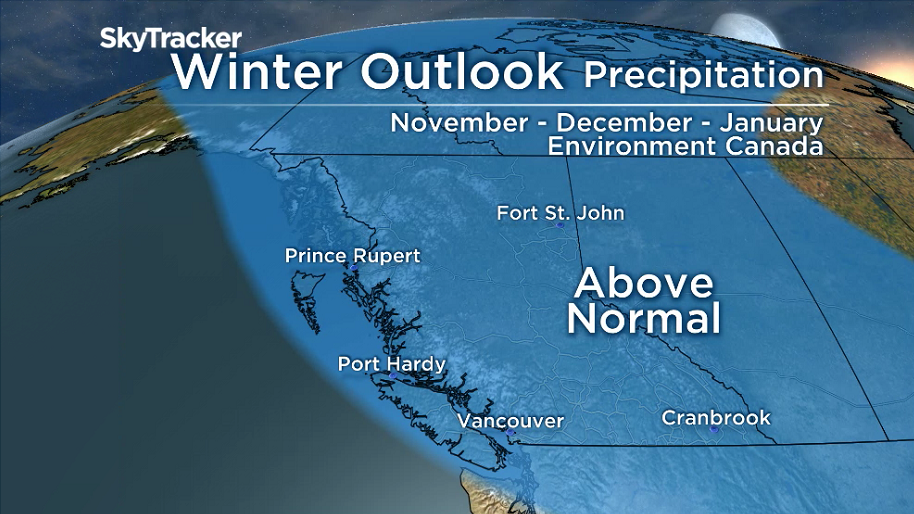 SkyTracker
Winter Outlook Precipitation
November - December - January
Environment Canada

Fort St. John
Prince Rupert
Above Normal
Port Hardy
Vancouver
Cranbrook